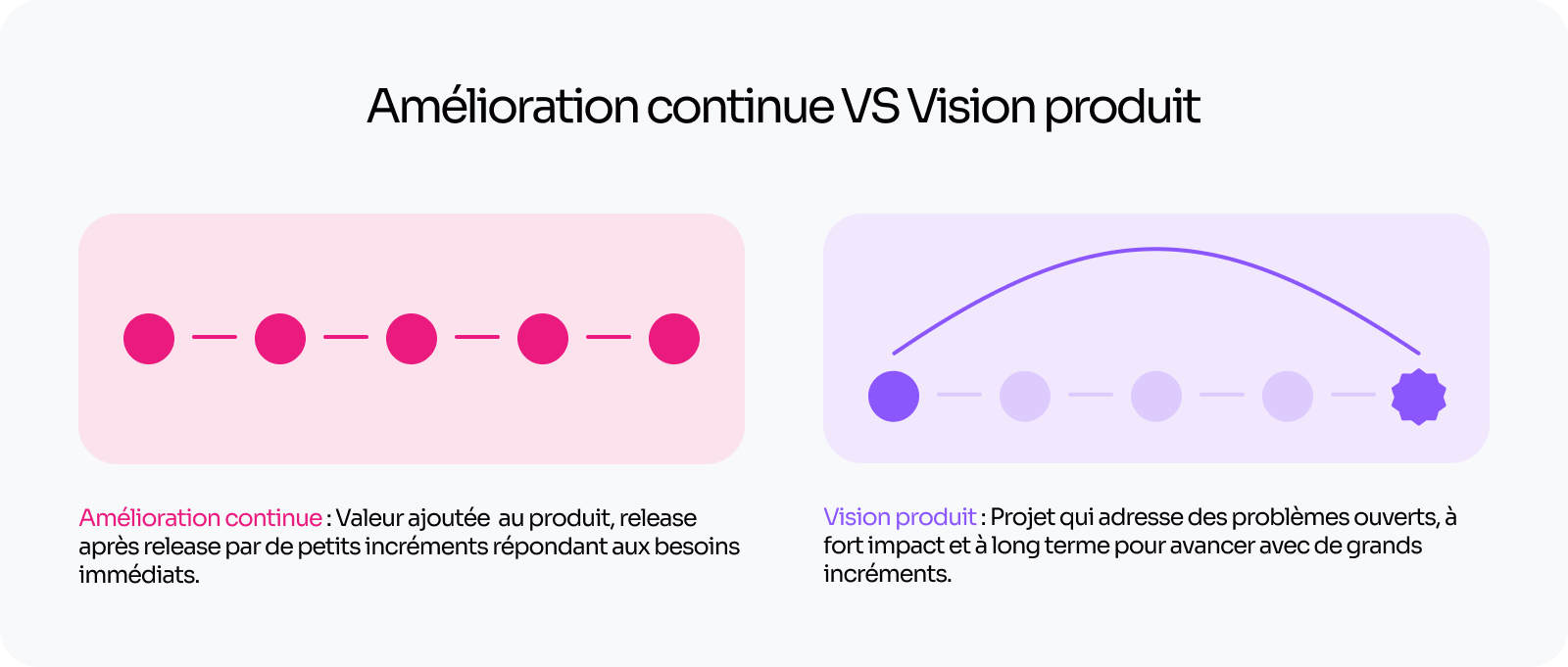 Amélioration continue VS Vision produit

Amélioration continue : Valeur ajoutée  au produit, release après release par de petits incréments répondant aux besoins immédiats.

Vision produit : Projet qui adresse des problèmes ouverts, à fort impact et à long terme pour avancer avec de grands incréments.